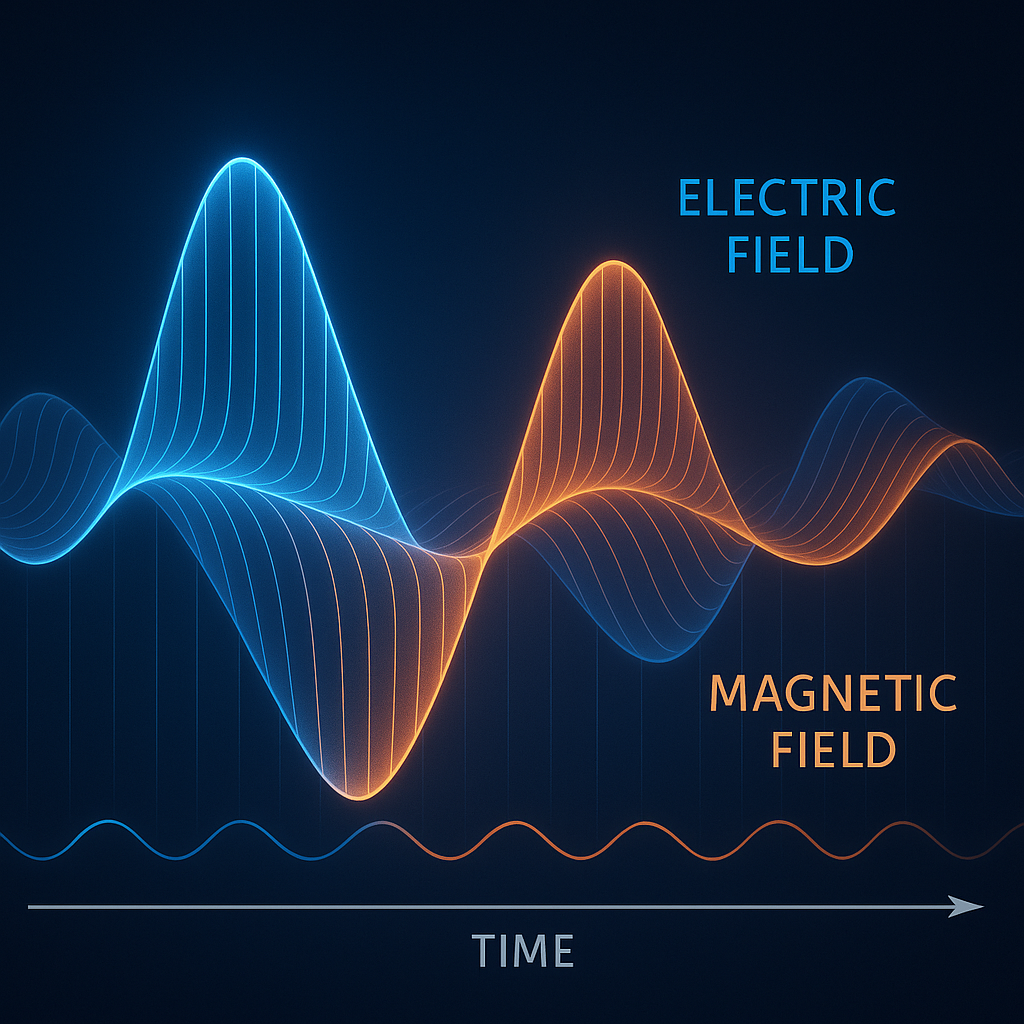 ELECTRIC FIELD

MAGNETIC FIELD

TIME